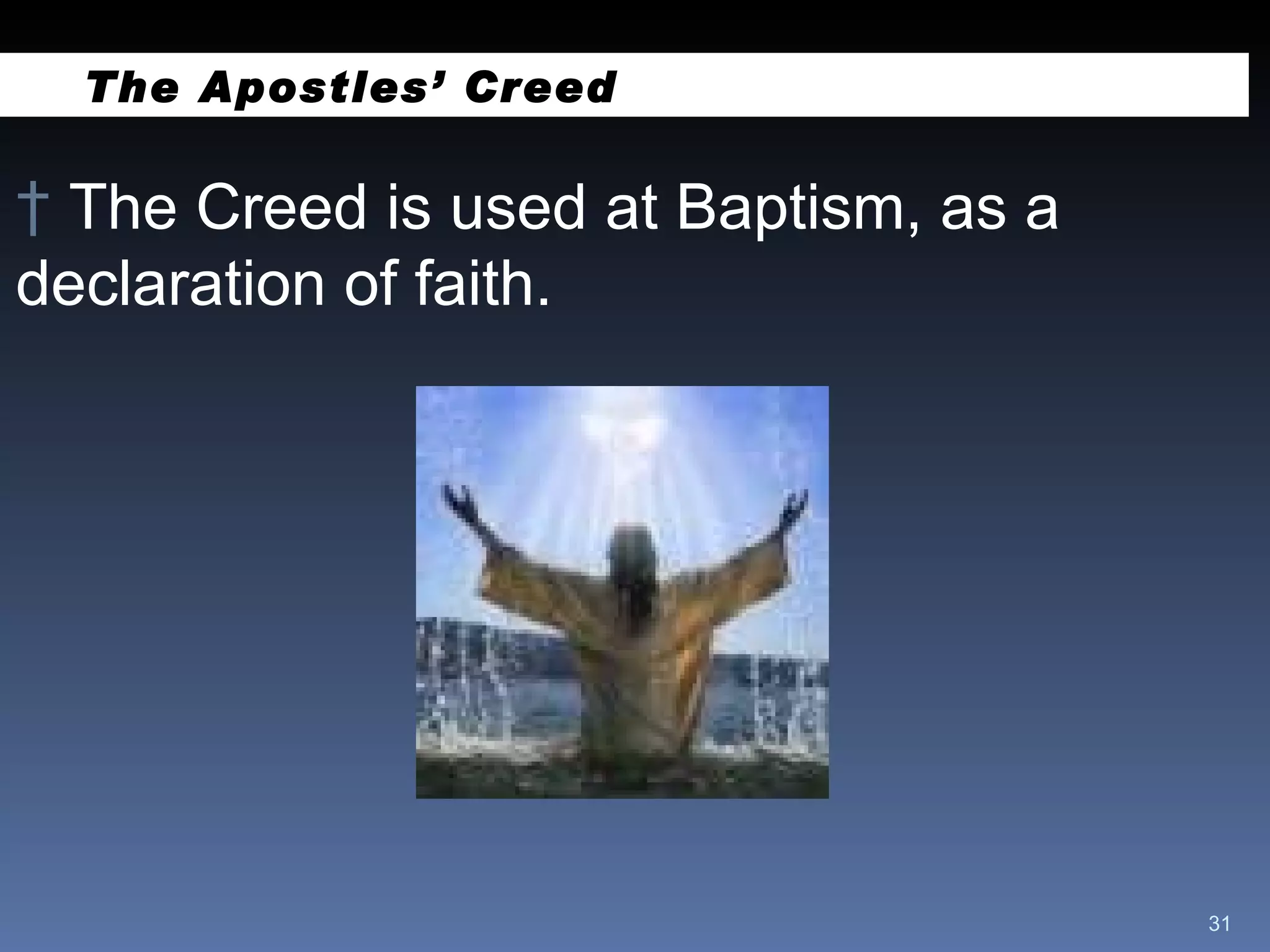 The Apostles' Creed

† The Creed is used at Baptism, as a declaration of faith.

31